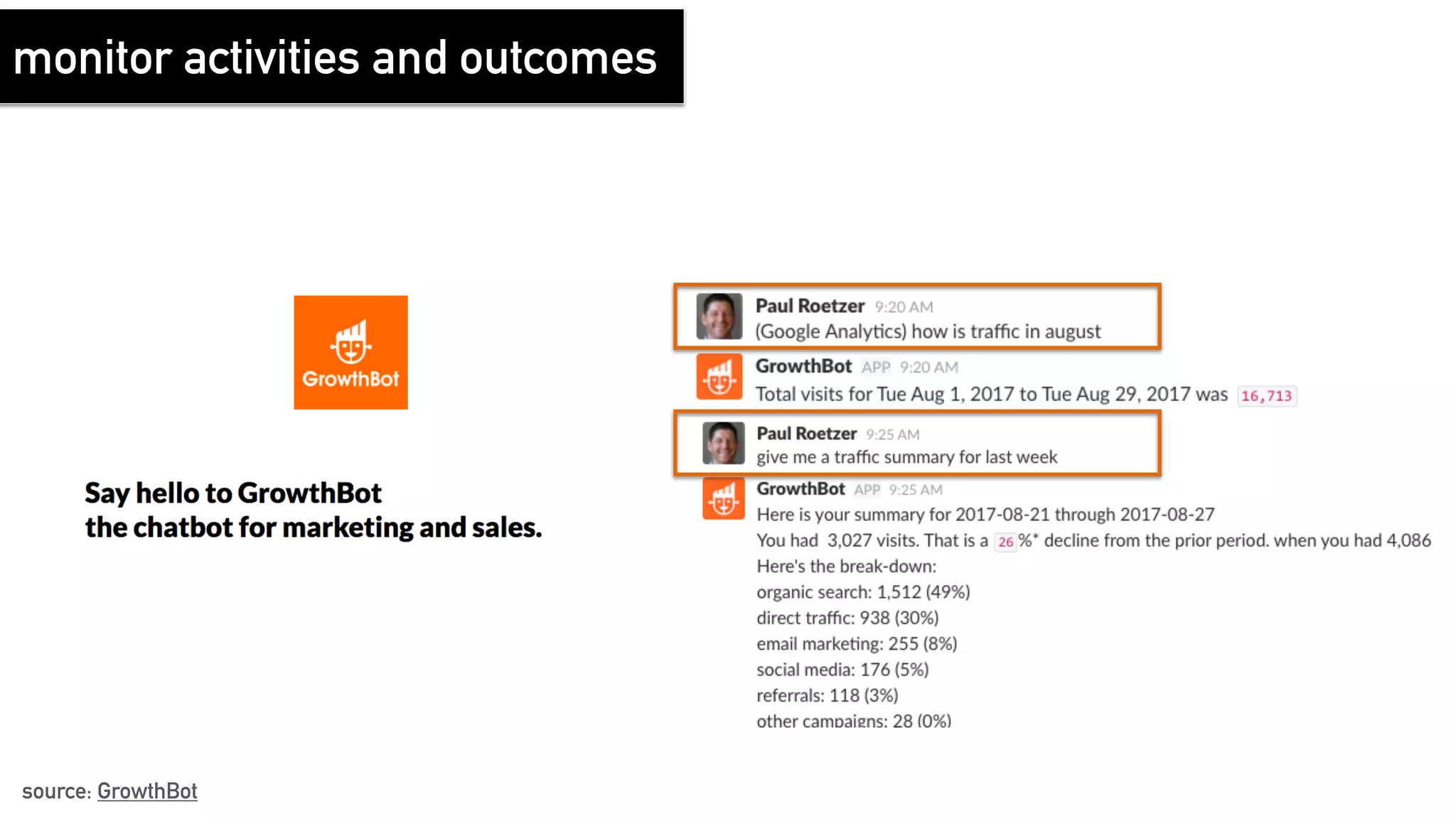 monitor activities and outcomes

GrowthBot

Say hello to GrowthBot
the chatbot for marketing and sales.

Paul Roetzer 9:20 AM
(Google Analytics) how is traffic in august

GrowthBot APP 9:20 AM
Total visits for Tue Aug 1, 2017 to Tue Aug 29, 2017 was 16,713

Paul Roetzer 9:25 AM
give me a traffic summary for last week

GrowthBot APP 9:25 AM
Here is your summary for 2017-08-21 through 2017-08-27
You had 3,027 visits. That is a 26 %* decline from the prior period. when you had 4,086
Here's the break-down:
organic search: 1,512 (49%)
direct traffic: 938 (30%)
email marketing: 255 (8%)
social media: 176 (5%)
referrals: 118 (3%)
other campaigns: 28 (0%)

source: GrowthBot